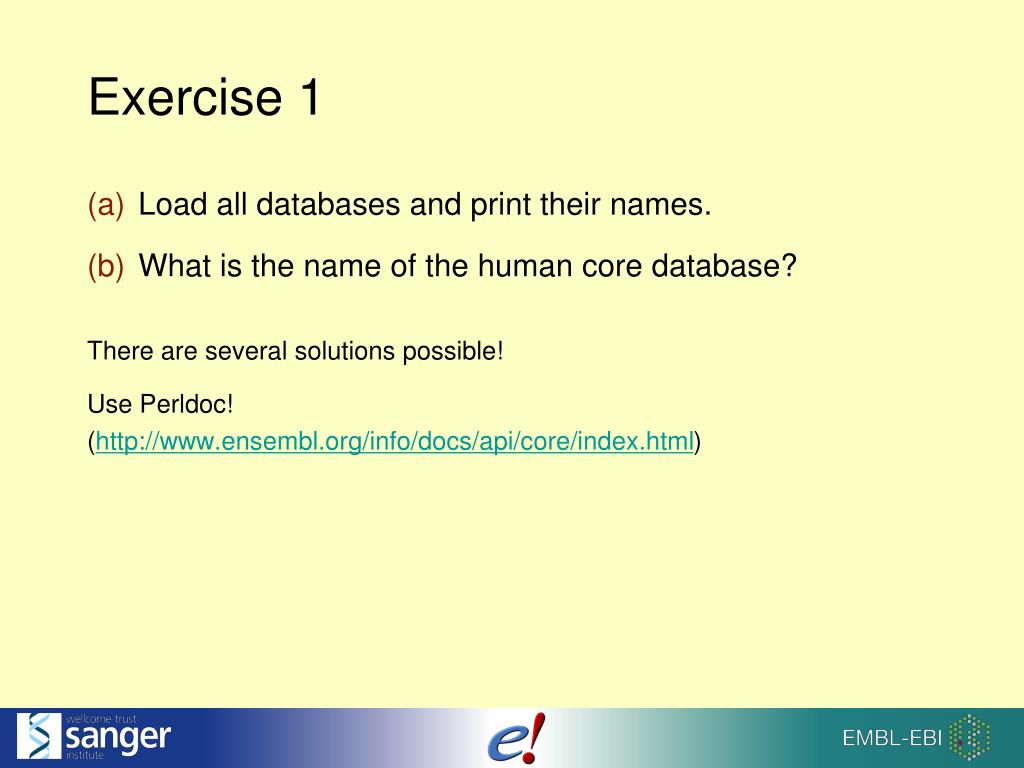 Exercise 1

(a) Load all databases and print their names.

(b) What is the name of the human core database?

There are several solutions possible!

Use Perldoc!
(http://www.ensembl.org/info/docs/api/core/index.html)

wellcome trust
sanger
institute

e!

EMBL-EBI